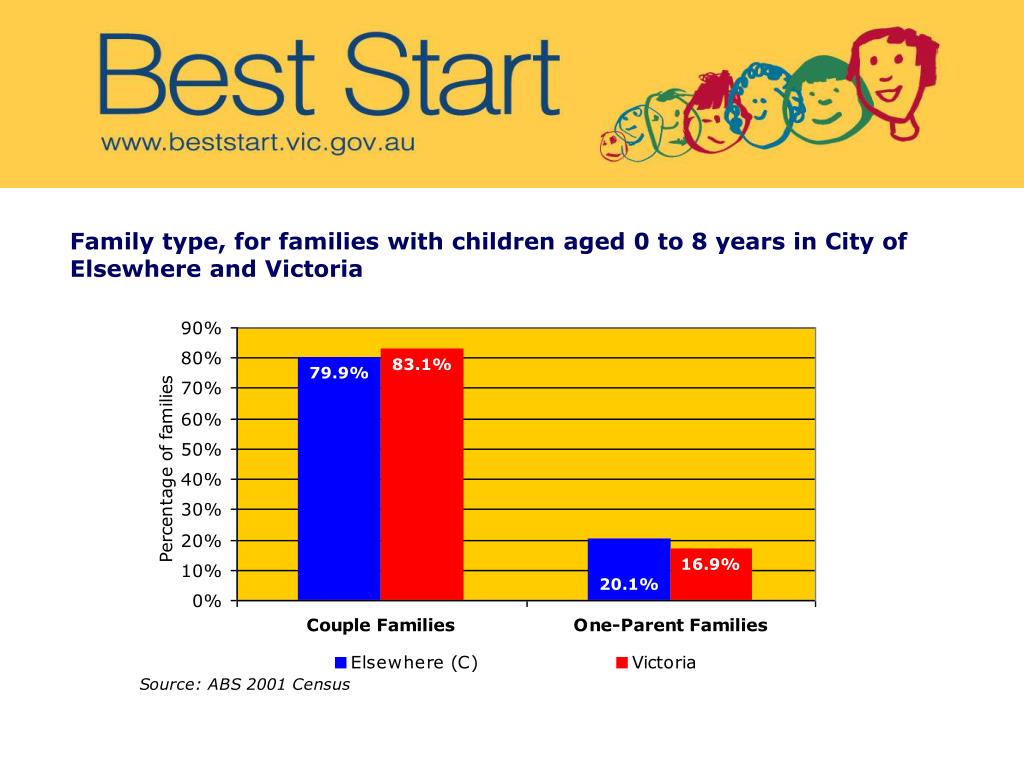 Best Start
www.beststart.vic.gov.au

Family type, for families with children aged 0 to 8 years in City of Elsewhere and Victoria

Percentage of families

90%
80%
70%
60%
50%
40%
30%
20%
10%
0%

79.9%
83.1%
20.1%
16.9%

Couple Families
One-Parent Families

Elsewhere (C)
Victoria

Source: ABS 2001 Census